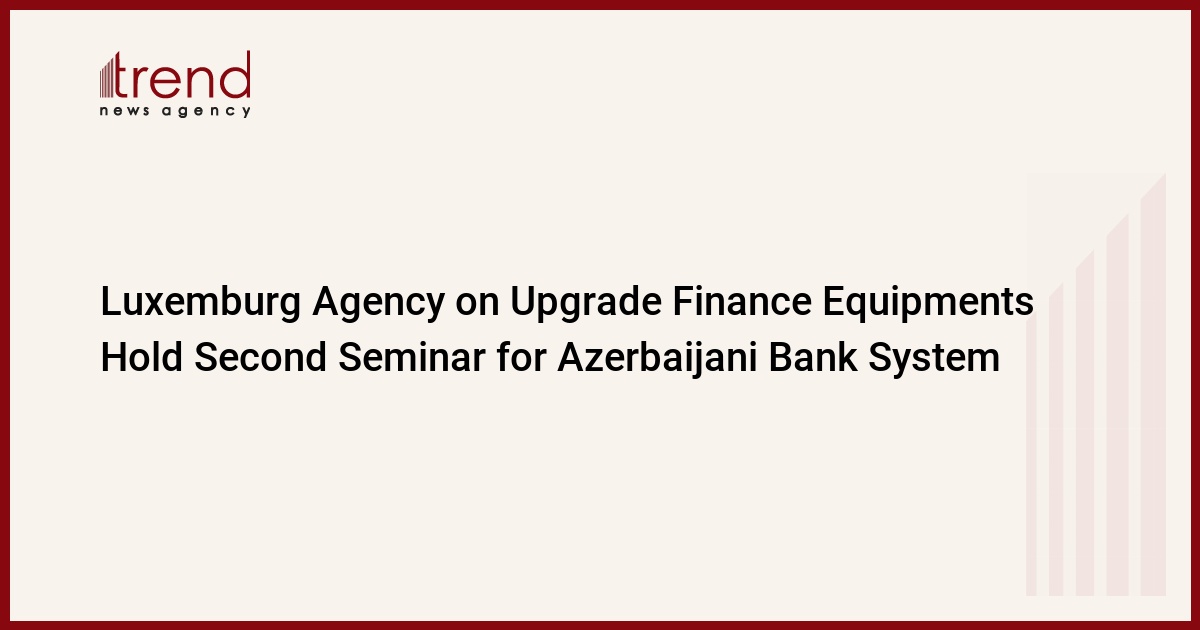 trend
news agency

Luxemburg Agency on Upgrade Finance Equipments Hold Second Seminar for Azerbaijani Bank System